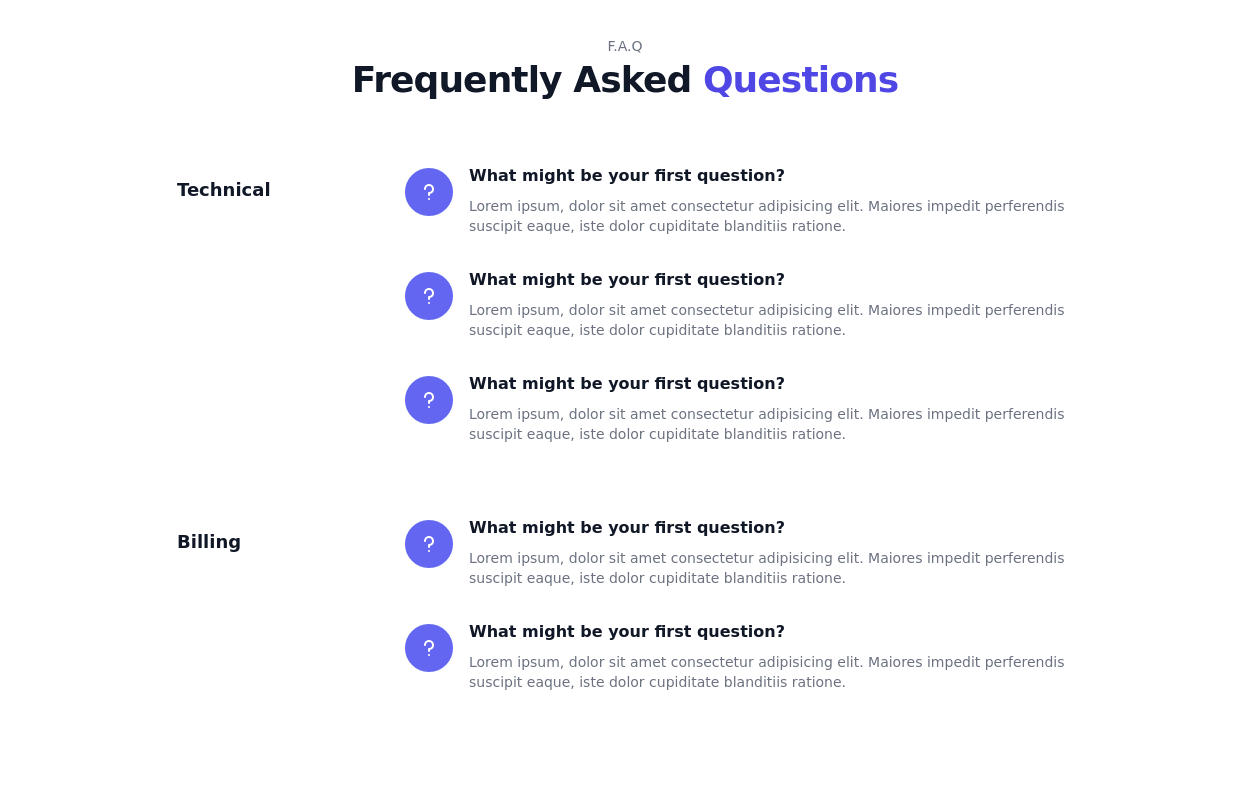 F.A.Q

Frequently Asked Questions

Technical

?

What might be your first question?

Lorem ipsum, dolor sit amet consectetur adipisicing elit. Maiores impedit perferendis suscipit eaque, iste dolor cupiditate blanditiis ratione.

?

What might be your first question?

Lorem ipsum, dolor sit amet consectetur adipisicing elit. Maiores impedit perferendis suscipit eaque, iste dolor cupiditate blanditiis ratione.

?

What might be your first question?

Lorem ipsum, dolor sit amet consectetur adipisicing elit. Maiores impedit perferendis suscipit eaque, iste dolor cupiditate blanditiis ratione.

Billing

?

What might be your first question?

Lorem ipsum, dolor sit amet consectetur adipisicing elit. Maiores impedit perferendis suscipit eaque, iste dolor cupiditate blanditiis ratione.

?

What might be your first question?

Lorem ipsum, dolor sit amet consectetur adipisicing elit. Maiores impedit perferendis suscipit eaque, iste dolor cupiditate blanditiis ratione.